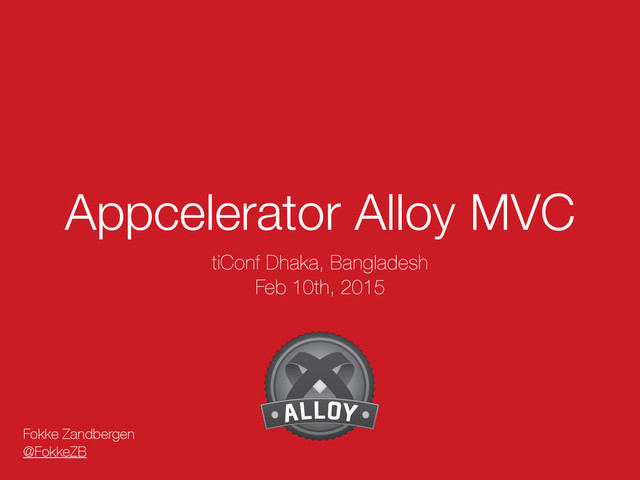 Appcelerator Alloy MVC

tiConf Dhaka, Bangladesh
Feb 10th, 2015

ALLOY

Fokke Zandbergen
@FokkeZB